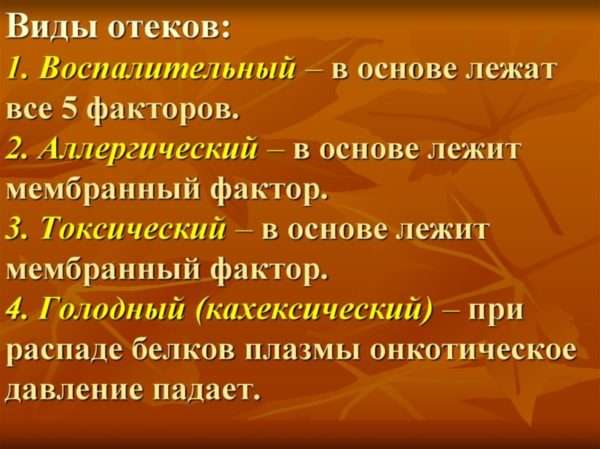 Виды отеков:
1. Воспалительный – в основе лежат все 5 факторов.
2. Аллергический – в основе лежит мембранный фактор.
3. Токсический – в основе лежит мембранный фактор.
4. Голодный (кахексический) – при распаде белков плазмы онкотическое давление падает.